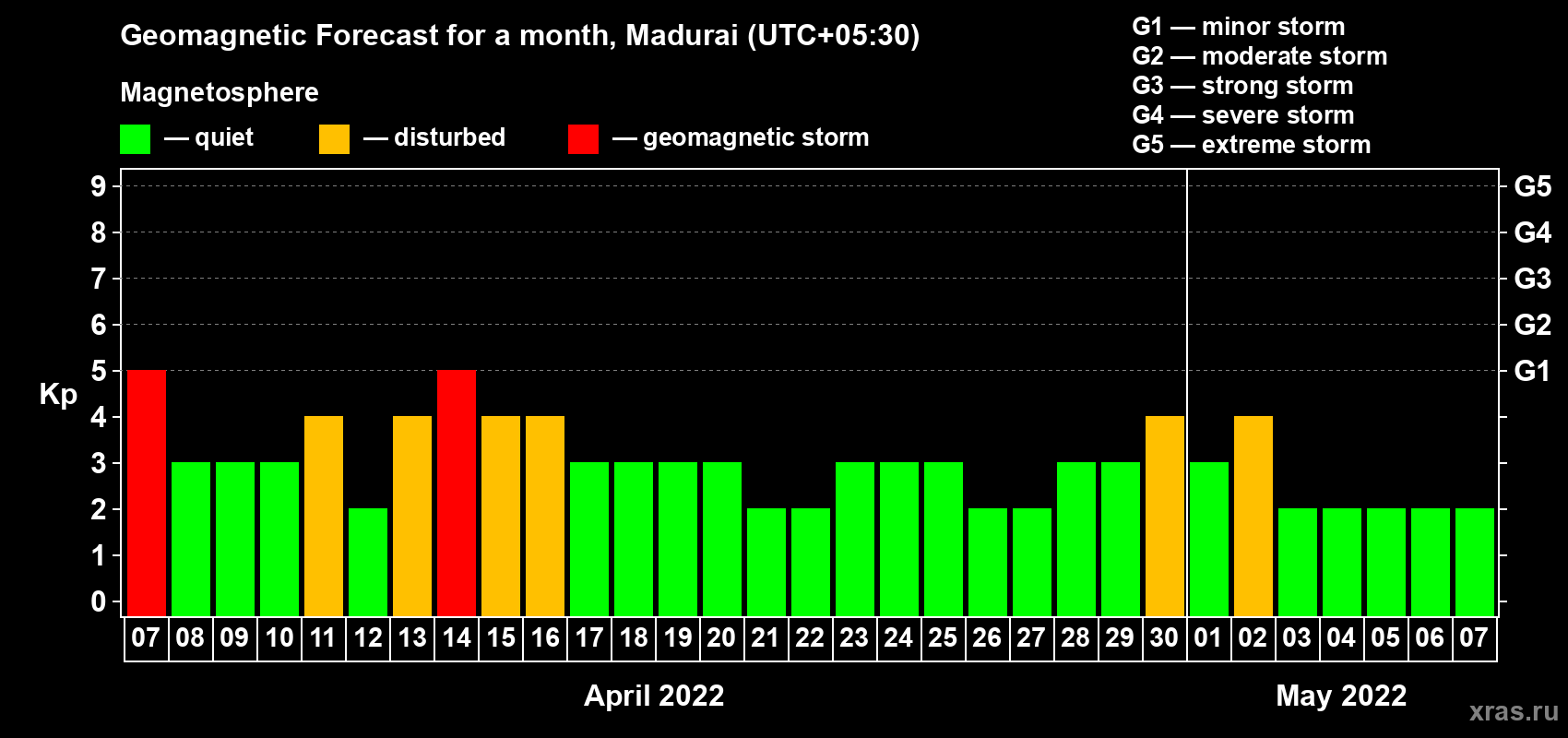 Geomagnetic Forecast for a month, Madurai (UTC+05:30)

Magnetosphere

— quiet — disturbed — geomagnetic storm

G1 — minor storm
G2 — moderate storm
G3 — strong storm
G4 — severe storm
G5 — extreme storm

Kp

9
8
7
6
5
4
3
2
1
0

G5
G4
G3
G2
G1

07 08 09 10 11 12 13 14 15 16 17 18 19 20 21 22 23 24 25 26 27 28 29 30 01 02 03 04 05 06 07

April 2022

May 2022

xras.ru